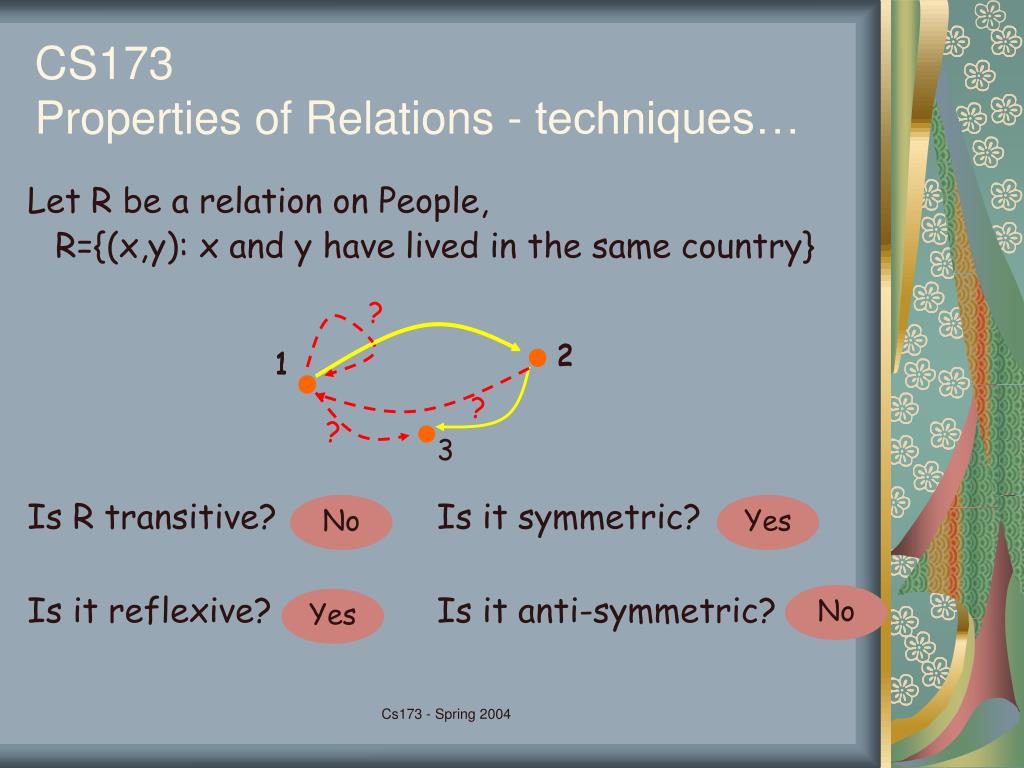 CS173
Properties of Relations - techniques…

Let R be a relation on People,
R={(x,y): x and y have lived in the same country}

?
1
2
?
?
3

Is R transitive? No

Is it symmetric? Yes

Is it reflexive? Yes

Is it anti-symmetric? No

Cs173 - Spring 2004